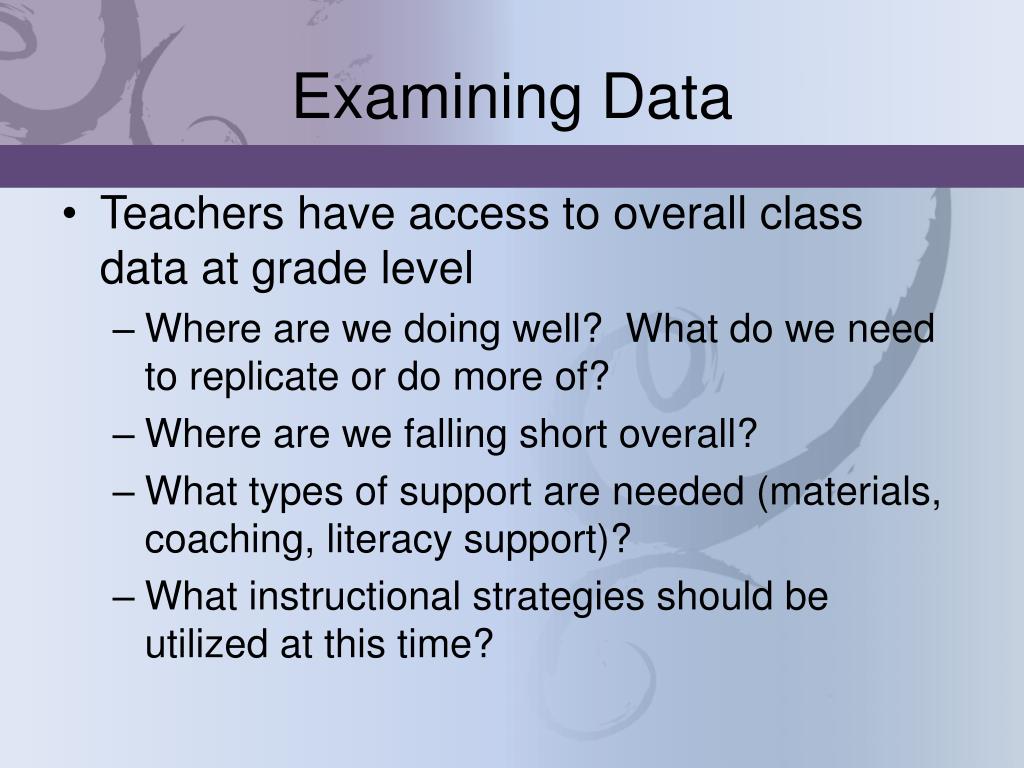 Examining Data

• Teachers have access to overall class data at grade level
– Where are we doing well? What do we need to replicate or do more of?
– Where are we falling short overall?
– What types of support are needed (materials, coaching, literacy support)?
– What instructional strategies should be utilized at this time?